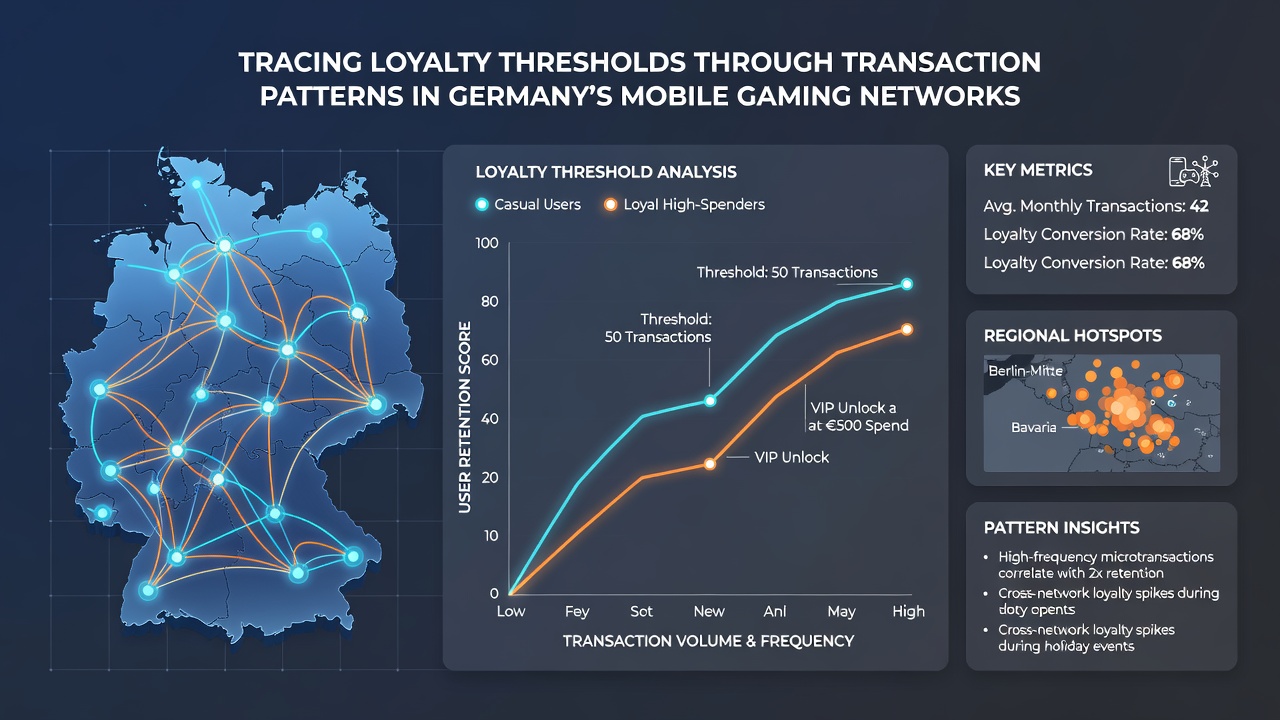 TRACING LOYALTY THRESHOLDS THROUGH TRANSACTION PATTERNS IN GERMANY'S MOBILE GAMING NETWORKS

LOYALTY THRESHOLD ANALYSIS

Casual Users Loyal High-Spenders

USER RETENTION SCORE

100
80
60
40
20
10
0

Threshold: 50 Transactions

Threshold: 50 Transactions

VIP Unlock a at €500 Spend

VIP Unlock

Low Fey Sot New Anl May High

TRANSACTION VOLUME & FREQUENCY

KEY METRICS

Avg. Monthly Transactions: 42
Loyalty Conversion Rate: 68%
Loyalty Conversion Rate: 68%

REGIONAL HOTSPOTS

Berlin-Mitte
Bavaria

PATTERN INSIGHTS

• High-frequency microtransactions correlate with 2x retention
• Cross-network loyalty spikes during doty opents
• Cross-network loyalty spikes during holiday events